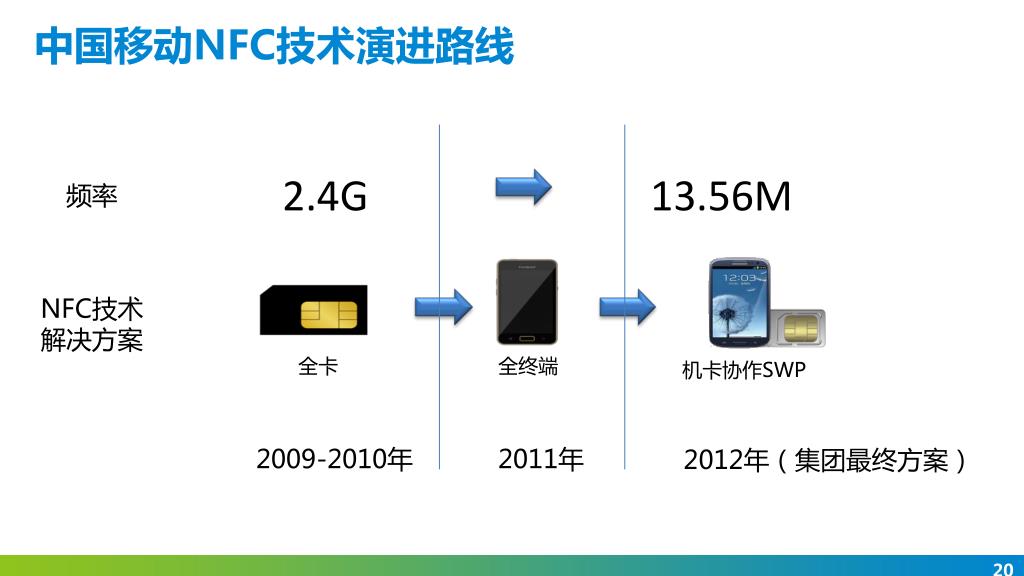 中国移动NFC技术演进路线

频率

2.4G

13.56M

NFC技术
解决方案

全卡

全终端

12:03

机卡协作SWP

2009-2010年

2011年

2012年（集团最终方案）

20